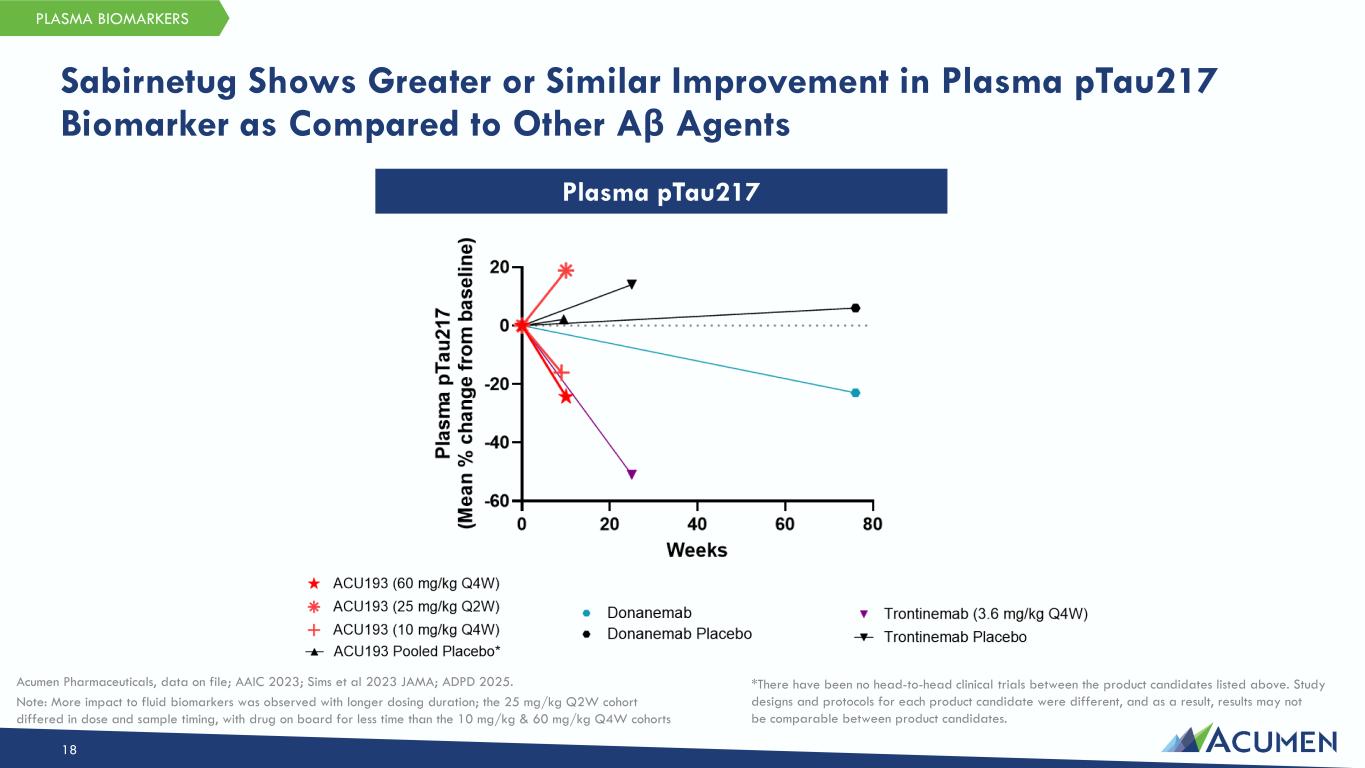 PLASMA BIOMARKERS

Sabirnetug Shows Greater or Similar Improvement in Plasma pTau217 Biomarker as Compared to Other Aβ Agents

Plasma pTau217

Plasma pTau217
(Mean % change from baseline)

20
0
-20
-40
-60

0
20
40
60
80
Weeks

ACU193 (60 mg/kg Q4W)
ACU193 (25 mg/kg Q2W)
ACU193 (10 mg/kg Q4W)
ACU193 Pooled Placebo*

Donanemab
Donanemab Placebo

Trontinemab (3.6 mg/kg Q4W)
Trontinemab Placebo

Acumen Pharmaceuticals, data on file; AAIC 2023; Sims et al 2023 JAMA; ADPD 2025.
Note: More impact to fluid biomarkers was observed with longer dosing duration; the 25 mg/kg Q2W cohort differed in dose and sample timing, with drug on board for less time than the 10 mg/kg & 60 mg/kg Q4W cohorts

*There have been no head-to-head clinical trials between the product candidates listed above. Study designs and protocols for each product candidate were different, and as a result, results may not be comparable between product candidates.

18

ACUMEN